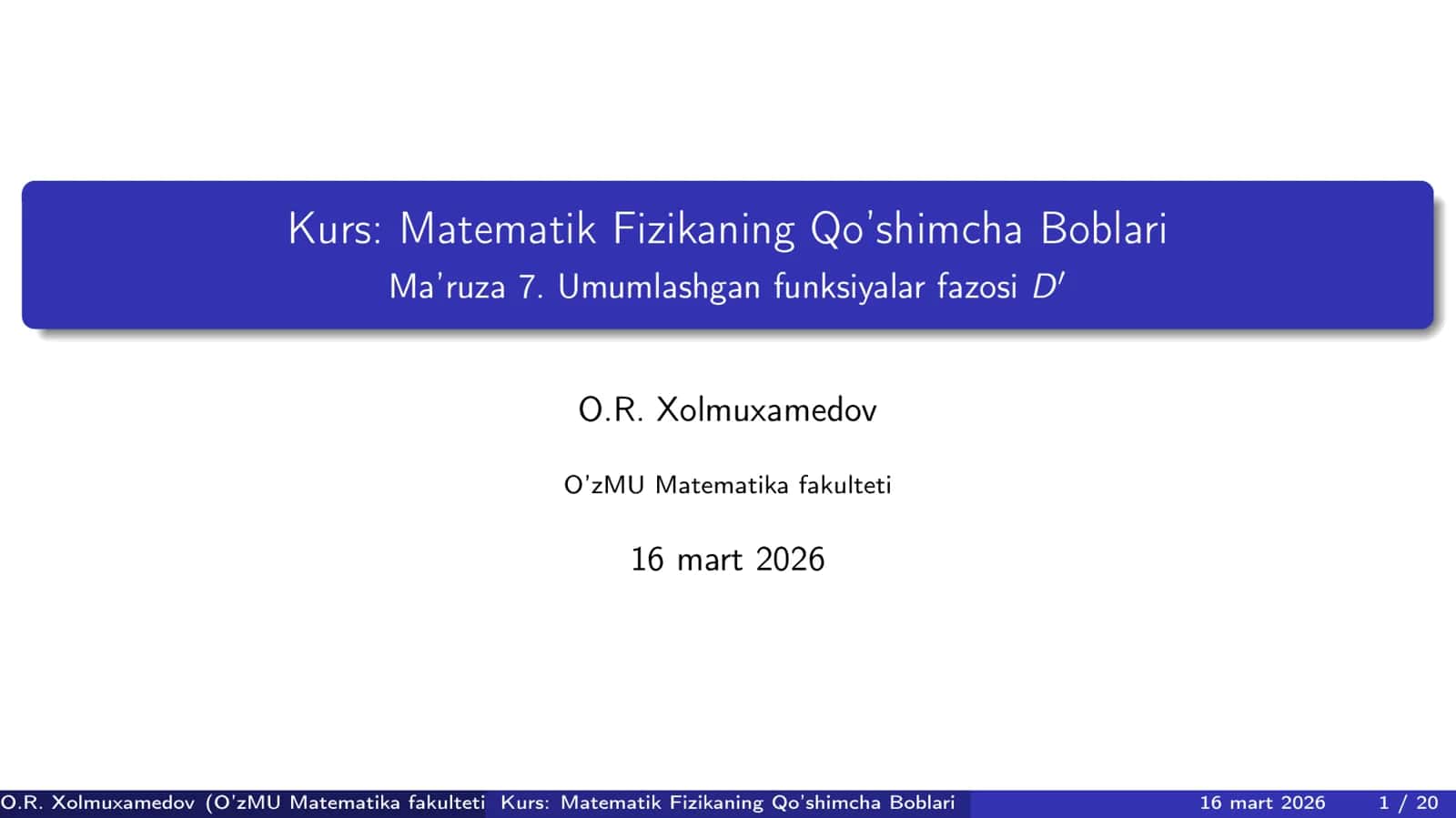 Kurs: Matematik Fizikaning Qo'shimcha Boblari
Ma'ruza 7. Umumlashgan funksiyalar fazosi $D'$

O.R. Xolmuxamedov

O'zMU Matematika fakulteti

16 mart 2026

O.R. Xolmuxamedov (O'zMU Matematika fakulteti Kurs: Matematik Fizikaning Qo'shimcha Boblari 16 mart 2026 1 / 20